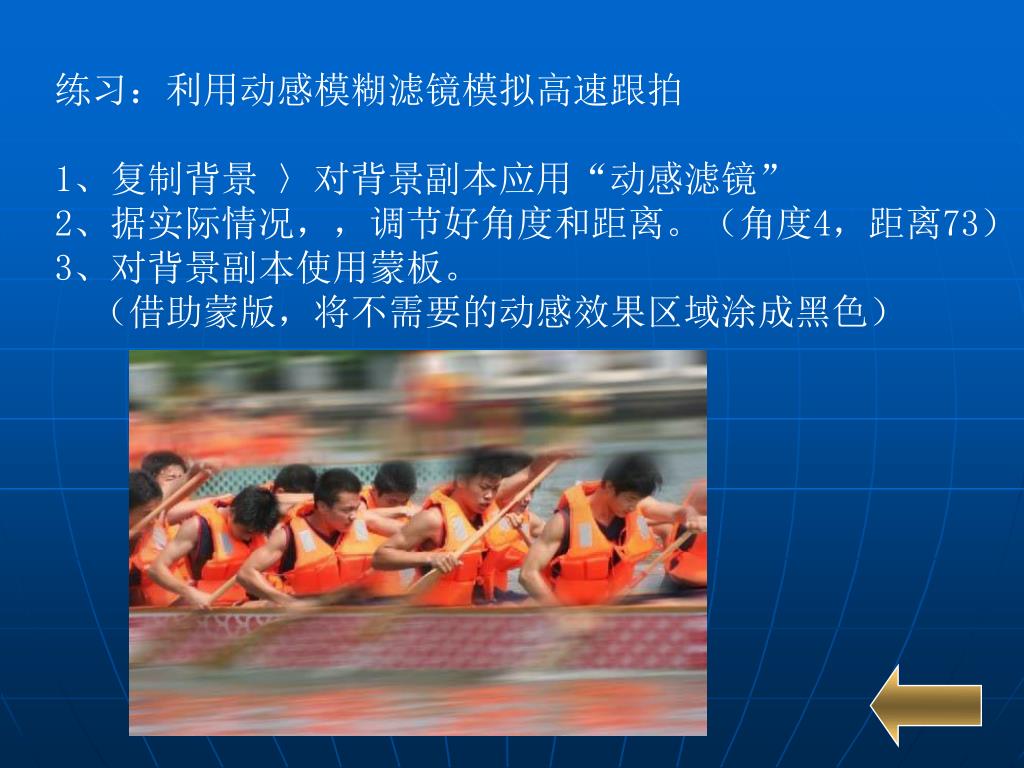 练习：利用动感模糊滤镜模拟高速跟拍

1、复制背景 〉对背景副本应用“动感滤镜”
2、据实际情况，，调节好角度和距离。（角度4，距离73）
3、对背景副本使用蒙板。
（借助蒙版，将不需要的动感效果区域涂成黑色）